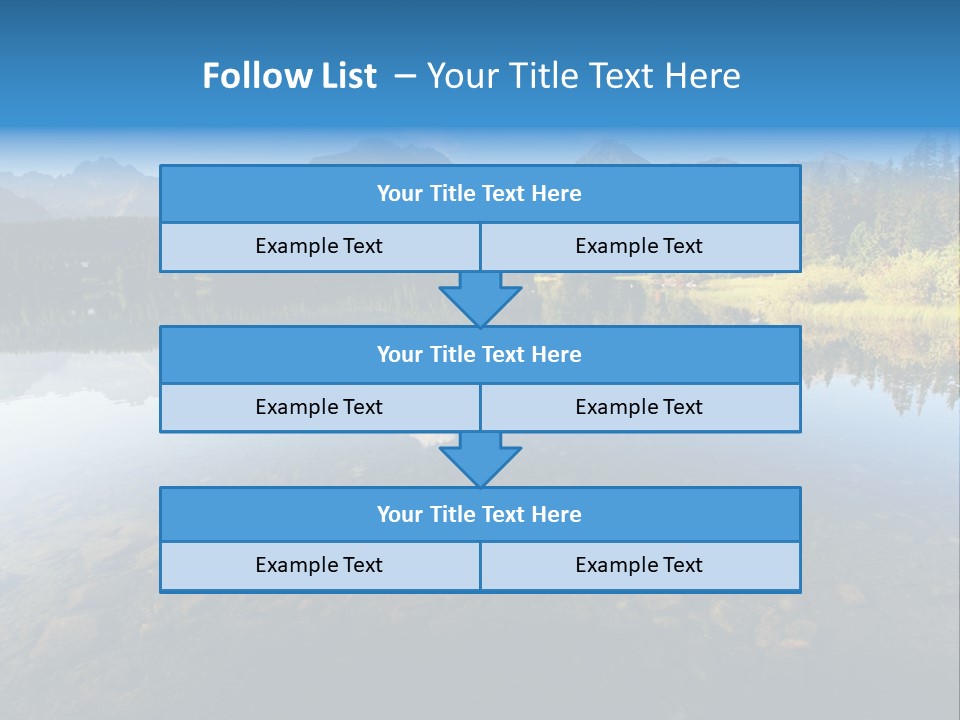 Follow List – Your Title Text Here

Your Title Text Here

Example Text

Example Text

Your Title Text Here

Example Text

Example Text

Your Title Text Here

Example Text

Example Text